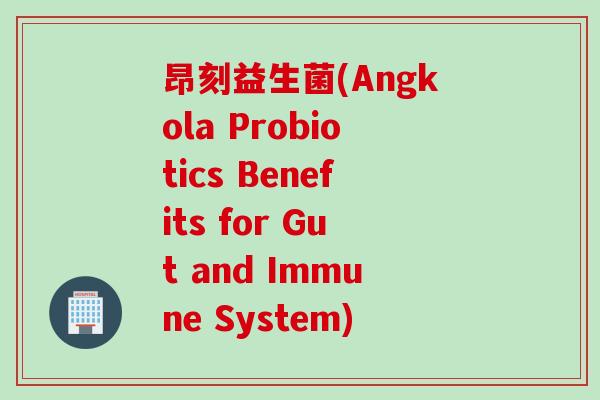 昂刻益生菌(Angkola Probiotics Benefits for Gut and Immune System)

HOSPITAL